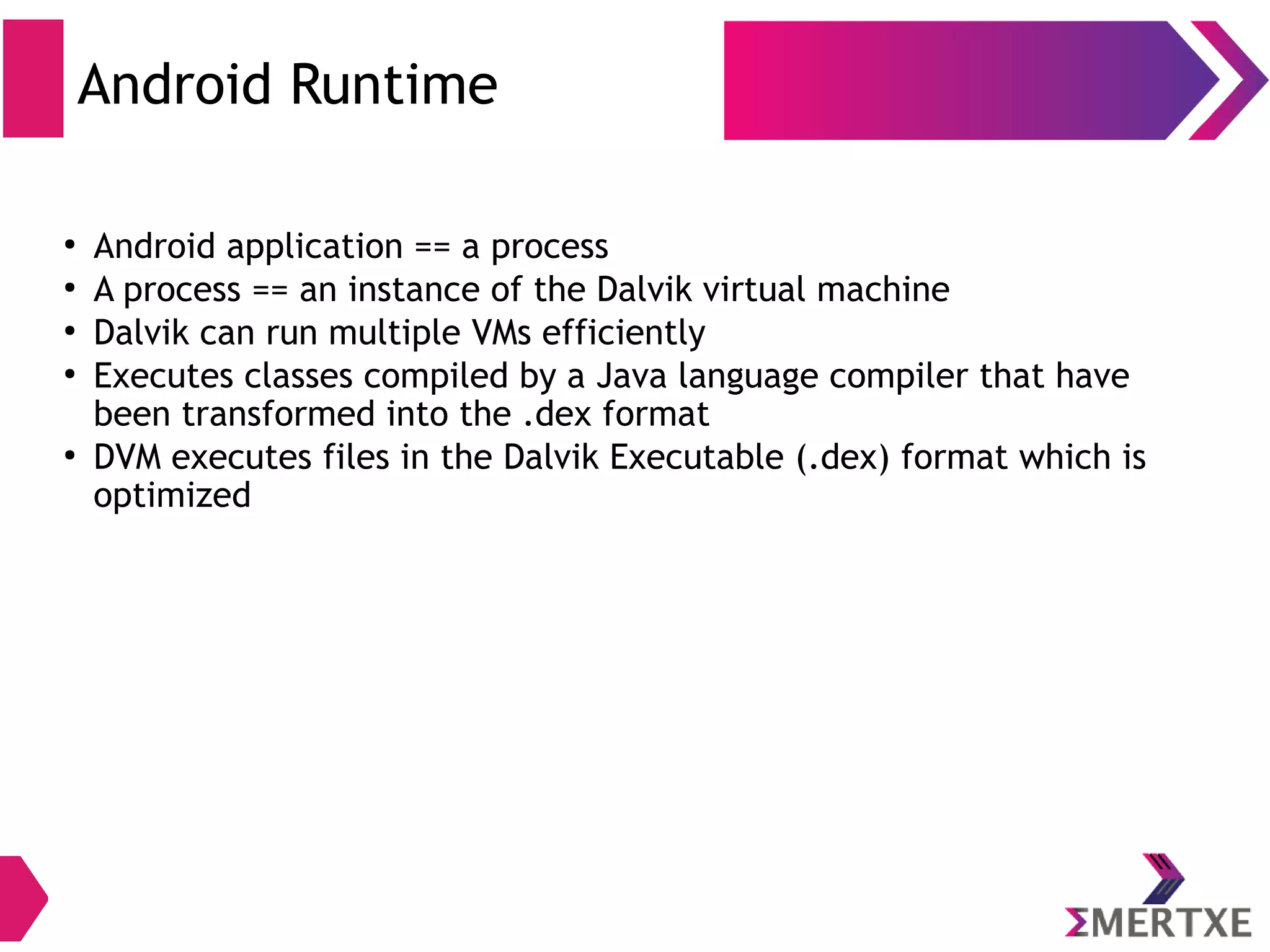 Android Runtime

• Android application == a process
• A process == an instance of the Dalvik virtual machine
• Dalvik can run multiple VMs efficiently
• Executes classes compiled by a Java language compiler that have been transformed into the .dex format
• DVM executes files in the Dalvik Executable (.dex) format which is optimized

ΣMERTXE